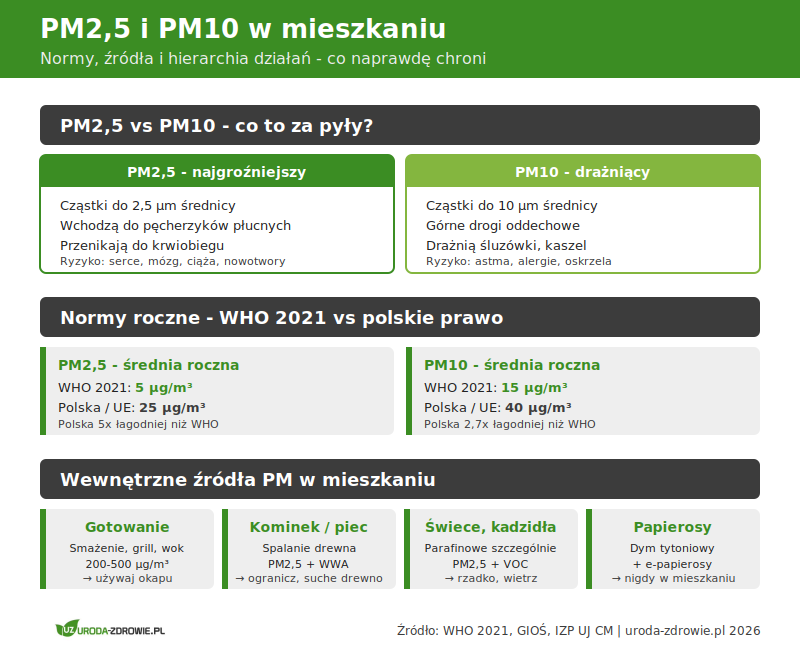 PM2,5 i PM10 w mieszkaniu
Normy, źródła i hierarchia działań - co naprawdę chroni

PM2,5 vs PM10 - co to za pyły?

PM2,5 - najgroźniejszy
Cząstki do 2,5 µm średnicy
Wchodzą do pęcherzyków płucnych
Przenikają do krwiobiegu
Ryzyko: serce, mózg, ciąża, nowotwory

PM10 - drażniący
Cząstki do 10 µm średnicy
Górne drogi oddechowe
Drażnią śluzówki, kaszel
Ryzyko: astma, alergie, oskrzela

Normy roczne - WHO 2021 vs polskie prawo

PM2,5 - średnia roczna
WHO 2021: 5 µg/m³
Polska / UE: 25 µg/m³
Polska 5x łagodniej niż WHO

PM10 - średnia roczna
WHO 2021: 15 µg/m³
Polska / UE: 40 µg/m³
Polska 2,7x łagodniej niż WHO

Wewnętrzne źródła PM w mieszkaniu

Gotowanie
Smażenie, grill, wok
200-500 µg/m³
→ używaj okapu

Kominek / piec
Spalanie drewna
PM2,5 + WWA
→ ogranicz, suche drewno

Świece, kadzidła
Parafinowe szczególnie
PM2,5 + VOC
→ rzadko, wietrz

Papierosy
Dym tytoniowy
+ e-papierosy
→ nigdy w mieszkaniu

UZ URODA-ZDROWIE.PL
Źródło: WHO 2021, GIOŚ, IZP UJ CM | uroda-zdrowie.pl 2026